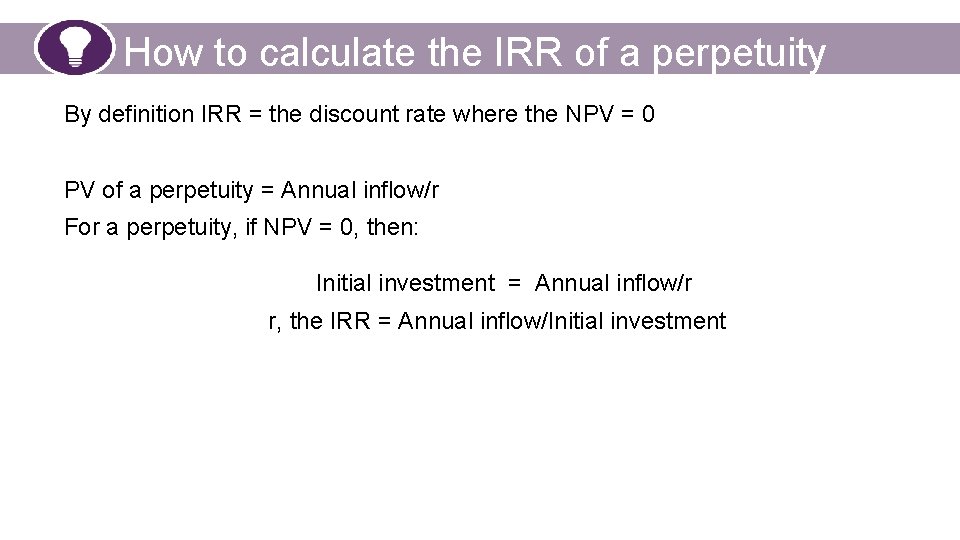 How to calculate the IRR of a perpetuity

By definition IRR = the discount rate where the NPV = 0

PV of a perpetuity = Annual inflow/r
For a perpetuity, if NPV = 0, then:

Initial investment = Annual inflow/r
r, the IRR = Annual inflow/Initial investment